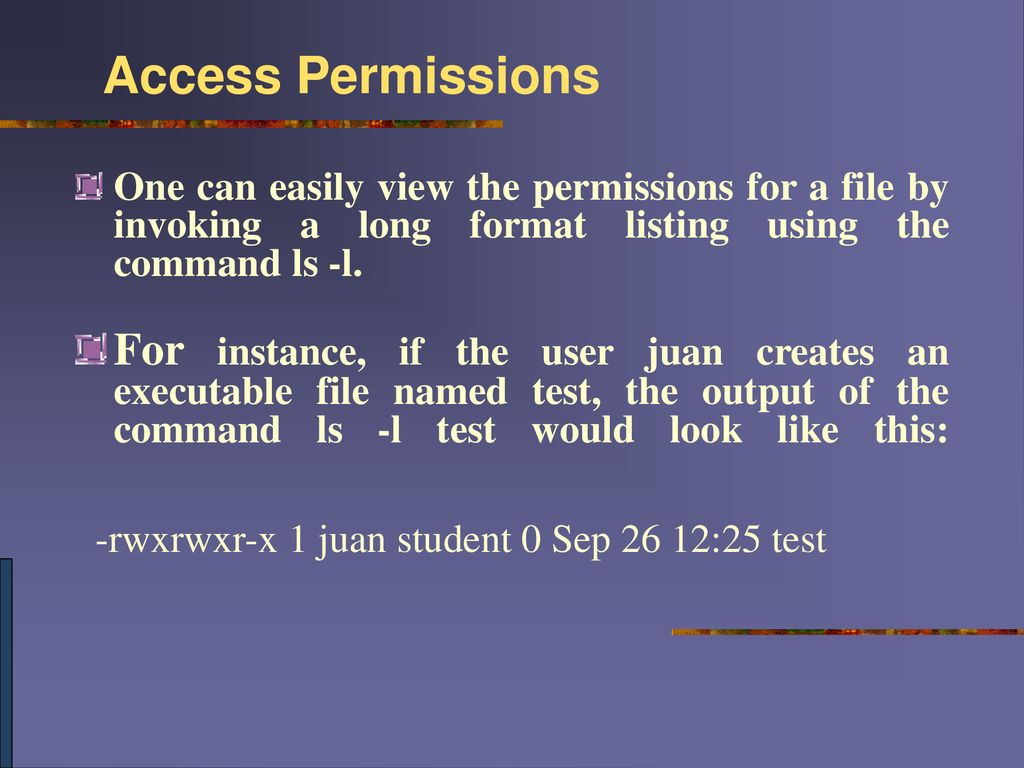 Access Permissions

One can easily view the permissions for a file by invoking a long format listing using the command ls -l.

For instance, if the user juan creates an executable file named test, the output of the command ls -l test would look like this:

-rwxrwxr-x 1 juan student 0 Sep 26 12:25 test